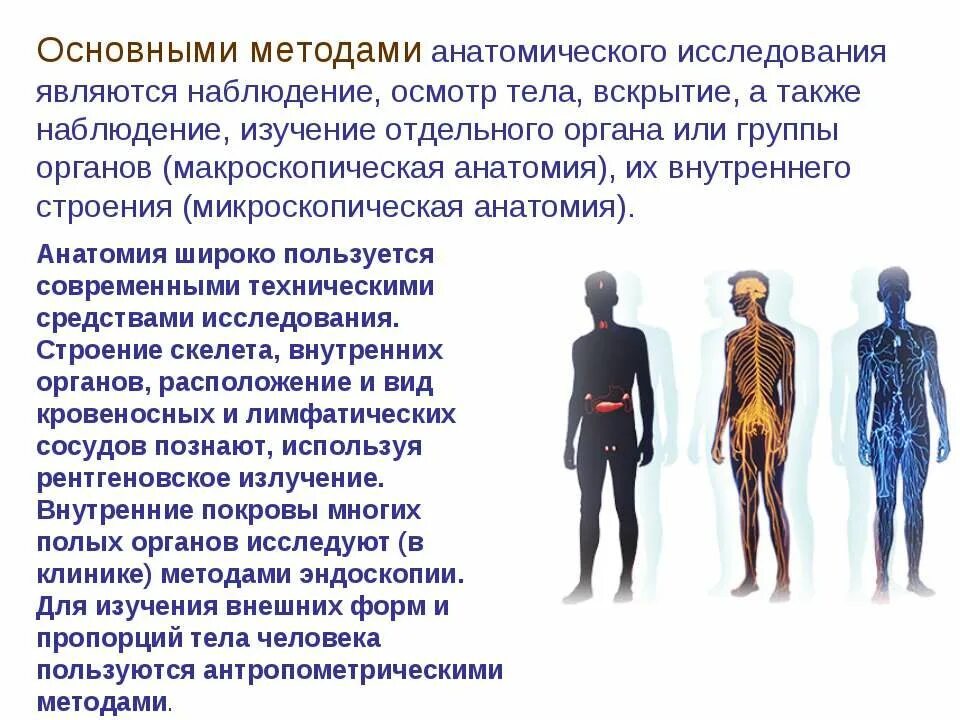 Основными методами анатомического исследования являются наблюдение, осмотр тела, вскрытие, а также наблюдение, изучение отдельного органа или группы органов (макроскопическая анатомия), их внутреннего строения (микроскопическая анатомия).

Анатомия широко пользуется современными техническими средствами исследования. Строение скелета, внутренних органов, расположение и вид кровеносных и лимфатических сосудов познают, используя рентгеновское излучение. Внутренние покровы многих полых органов исследуют (в клинике) методами эндоскопии. Для изучения внешних форм и пропорций тела человека пользуются антропометрическими методами.